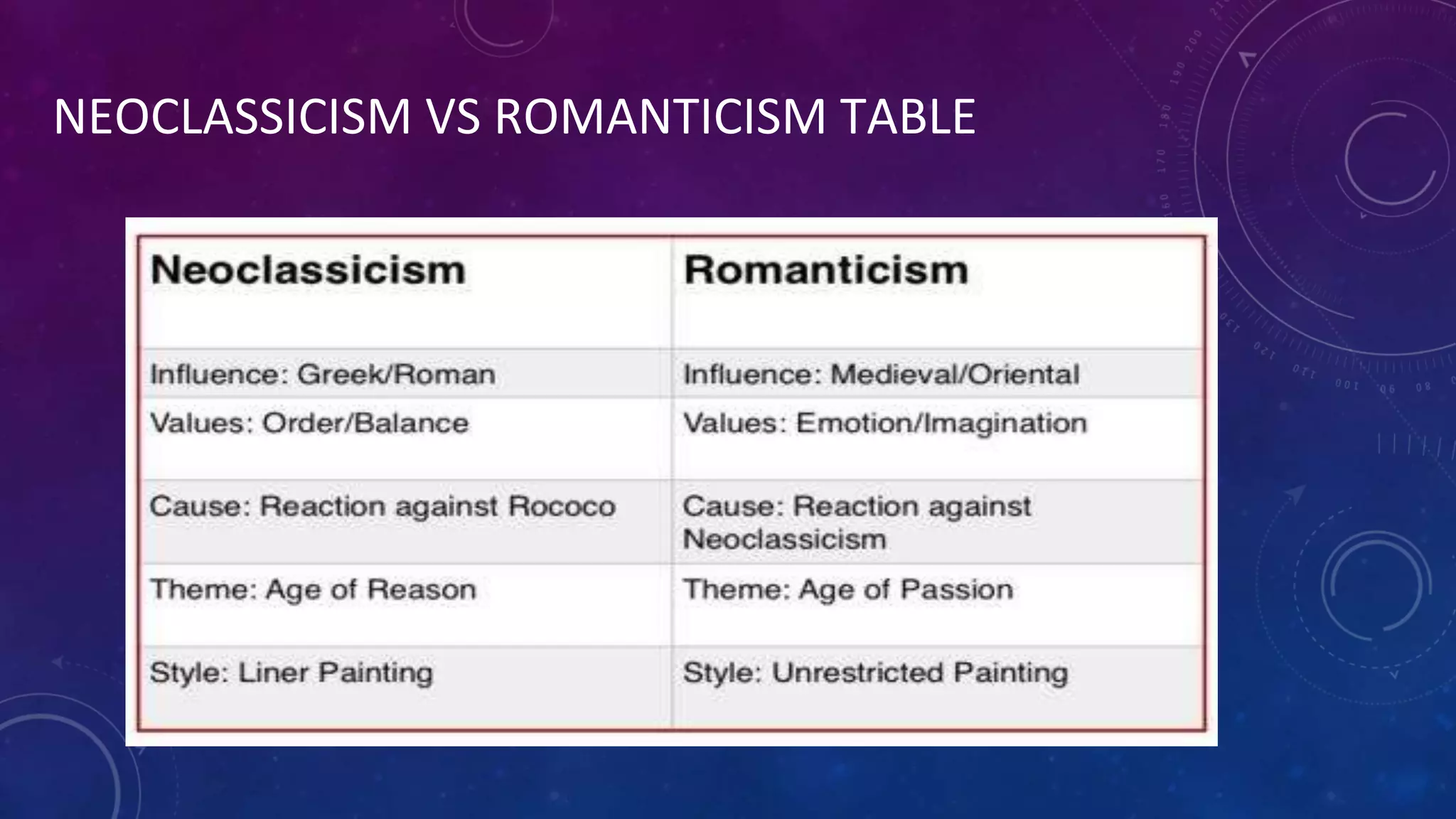 NEOCLASSICISM VS ROMANTICISM TABLE

| Neoclassicism | Romanticism |
|---|---|
| Influence: Greek/Roman | Influence: Medieval/Oriental |
| Values: Order/Balance | Values: Emotion/Imagination |
| Cause: Reaction against Rococo | Cause: Reaction against Neoclassicism |
| Theme: Age of Reason | Theme: Age of Passion |
| Style: Liner Painting | Style: Unrestricted Painting |